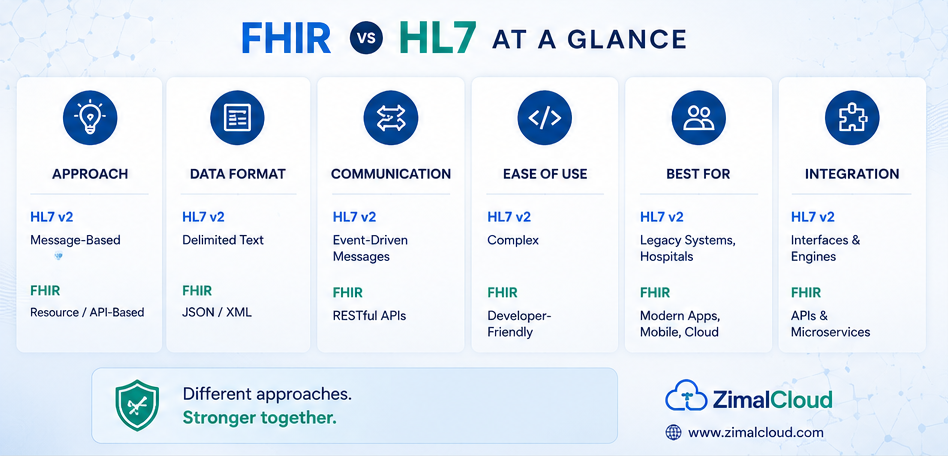 FHIR VS HL7 AT A GLANCE

APPROACH
HL7 v2
Message-Based
FHIR
Resource / API-Based

DATA FORMAT
HL7 v2
Delimited Text
FHIR
JSON / XML

COMMUNICATION
HL7 v2
Event-Driven Messages
FHIR
RESTful APIs

EASE OF USE
HL7 v2
Complex
FHIR
Developer-Friendly

BEST FOR
HL7 v2
Legacy Systems, Hospitals
FHIR
Modern Apps, Mobile, Cloud

INTEGRATION
HL7 v2
Interfaces & Engines
FHIR
APIs & Microservices

Different approaches.
Stronger together.

ZimalCloud
www.zimalcloud.com